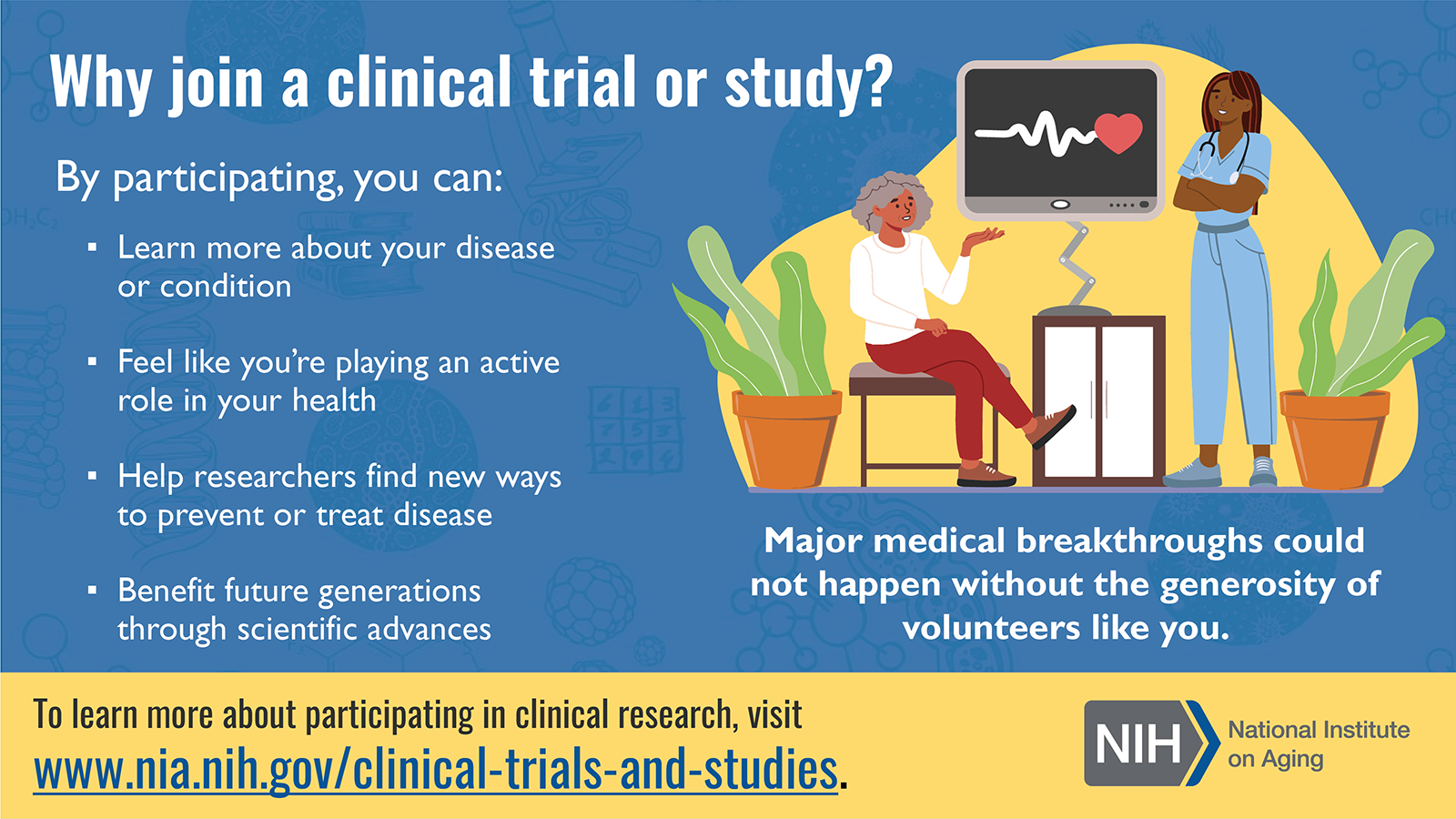 Why join a clinical trial or study?

By participating, you can:

▪ Learn more about your disease or condition

▪ Feel like you're playing an active role in your health

▪ Help researchers find new ways to prevent or treat disease

▪ Benefit future generations through scientific advances

Major medical breakthroughs could not happen without the generosity of volunteers like you.

To learn more about participating in clinical research, visit www.nia.nih.gov/clinical-trials-and-studies.

NIH National Institute on Aging